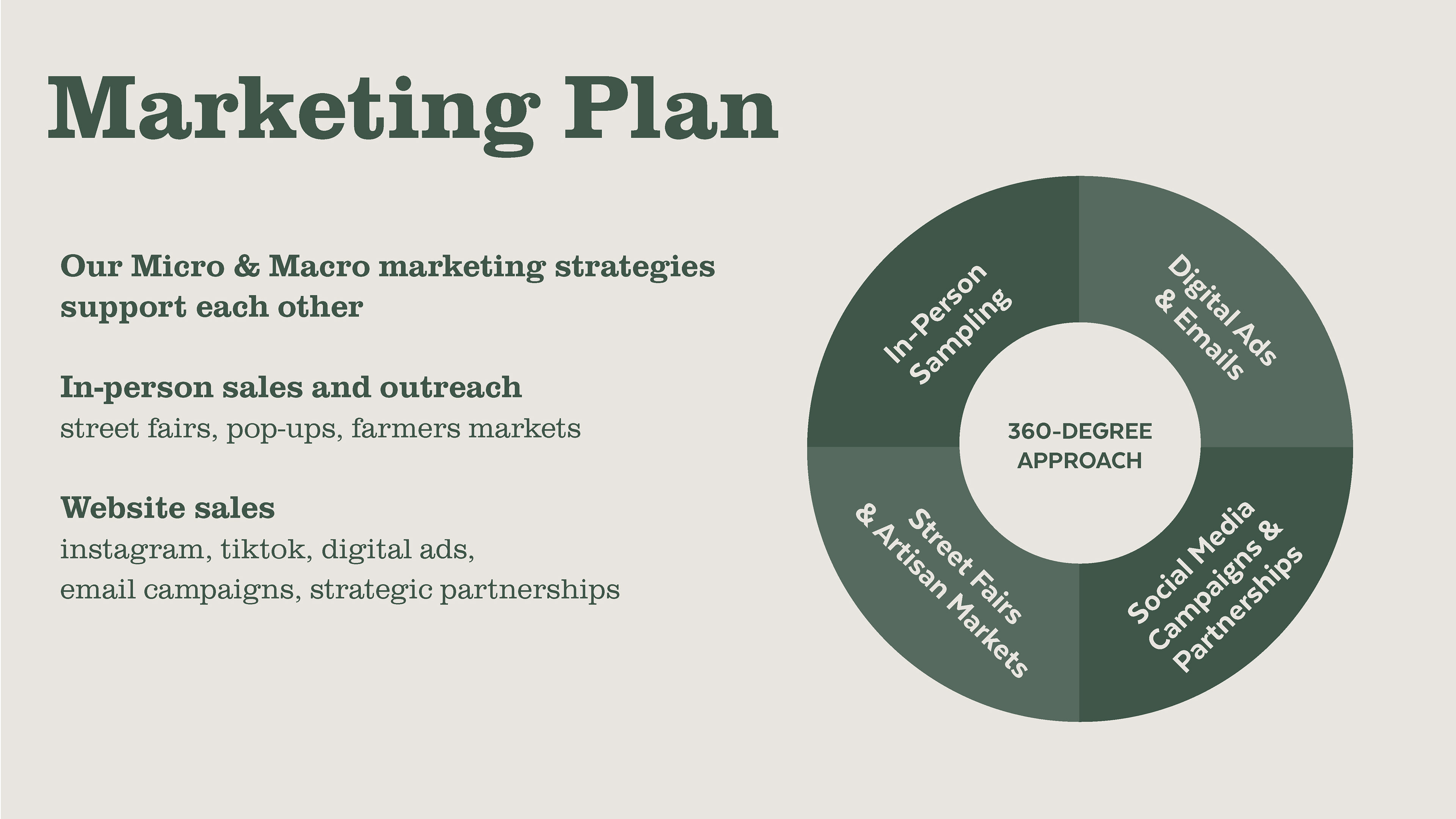 Marketing Plan

Our Micro & Macro marketing strategies support each other

In-person sales and outreach
street fairs, pop-ups, farmers markets

Website sales
instagram, tiktok, digital ads,
email campaigns, strategic partnerships

In-Person Sampling

Digital Ads & Emails

360-DEGREE APPROACH

Street Fairs & Artisan Markets

Social Media Campaigns & Partnerships